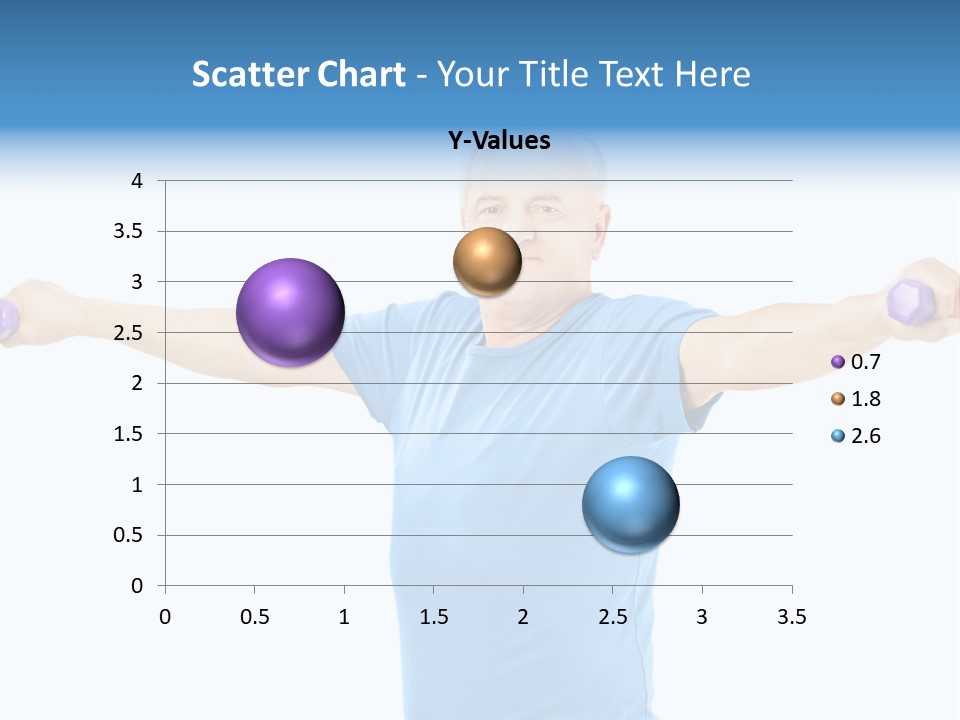 Scatter Chart - Your Title Text Here

Y-Values

4
3.5
3
2.5
2
1.5
1
0.5
0

0 0.5 1 1.5 2 2.5 3 3.5

0.7
1.8
2.6